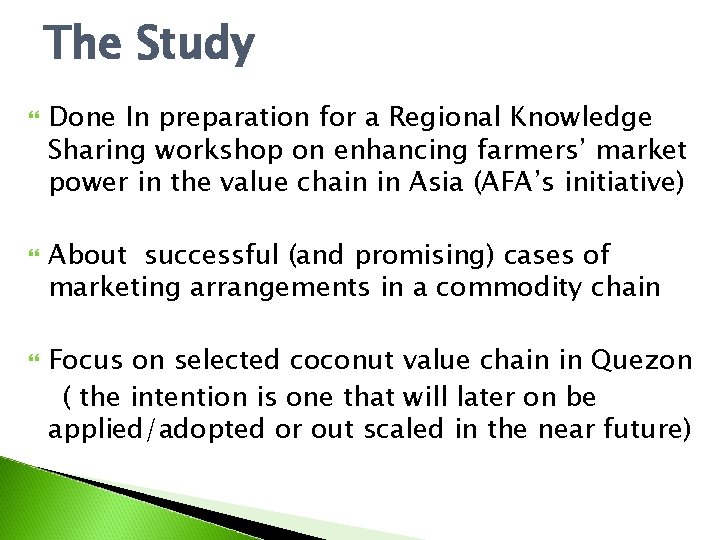 The Study

Done In preparation for a Regional Knowledge Sharing workshop on enhancing farmers' market power in the value chain in Asia (AFA's initiative)

About successful (and promising) cases of marketing arrangements in a commodity chain

Focus on selected coconut value chain in Quezon ( the intention is one that will later on be applied/adopted or out scaled in the near future)